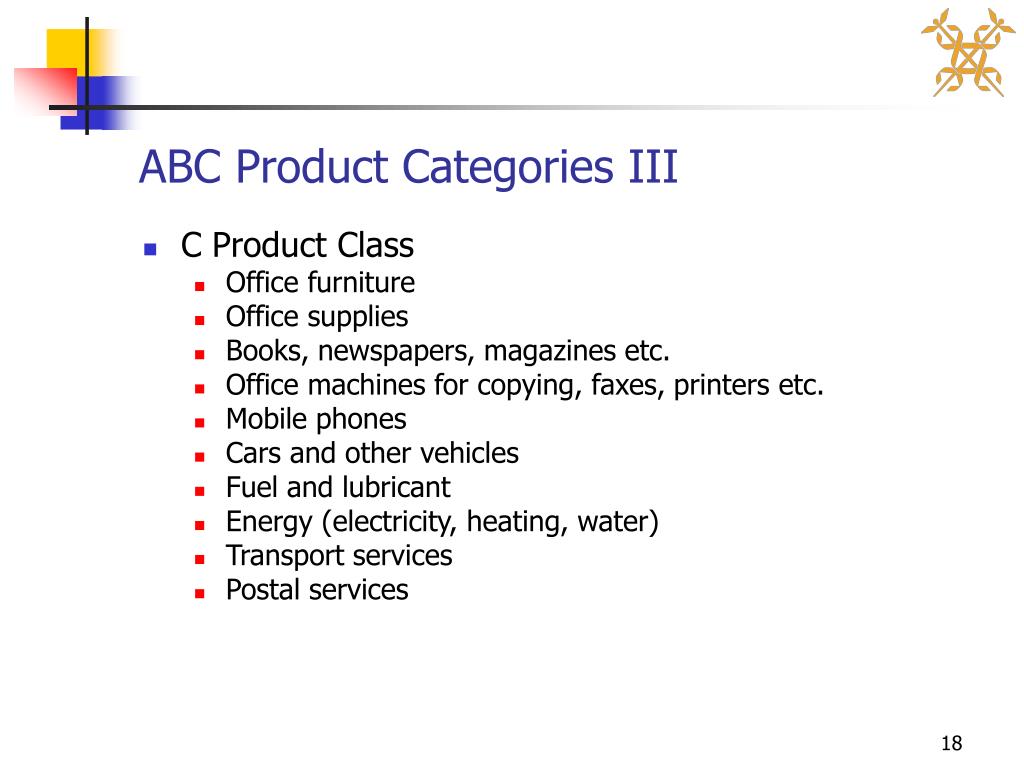 ABC Product Categories III

C Product Class
Office furniture
Office supplies
Books, newspapers, magazines etc.
Office machines for copying, faxes, printers etc.
Mobile phones
Cars and other vehicles
Fuel and lubricant
Energy (electricity, heating, water)
Transport services
Postal services

18